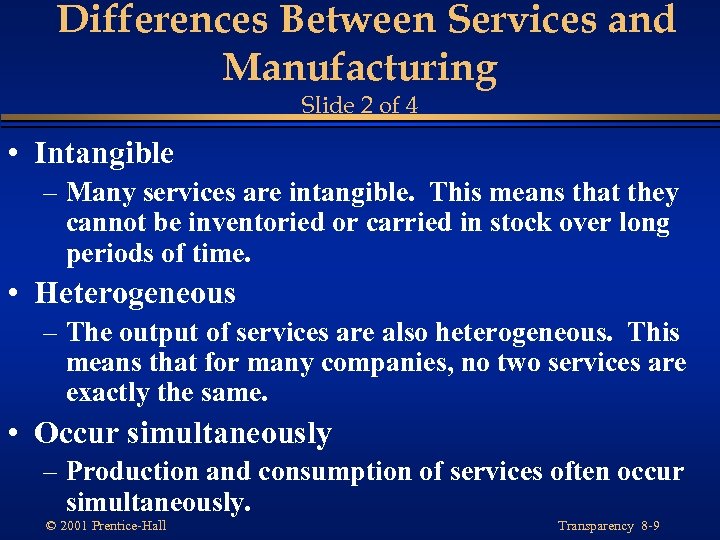 Differences Between Services and Manufacturing
Slide 2 of 4

• Intangible
– Many services are intangible. This means that they cannot be inventoried or carried in stock over long periods of time.
• Heterogeneous
– The output of services are also heterogeneous. This means that for many companies, no two services are exactly the same.
• Occur simultaneously
– Production and consumption of services often occur simultaneously.

© 2001 Prentice-Hall

Transparency 8-9